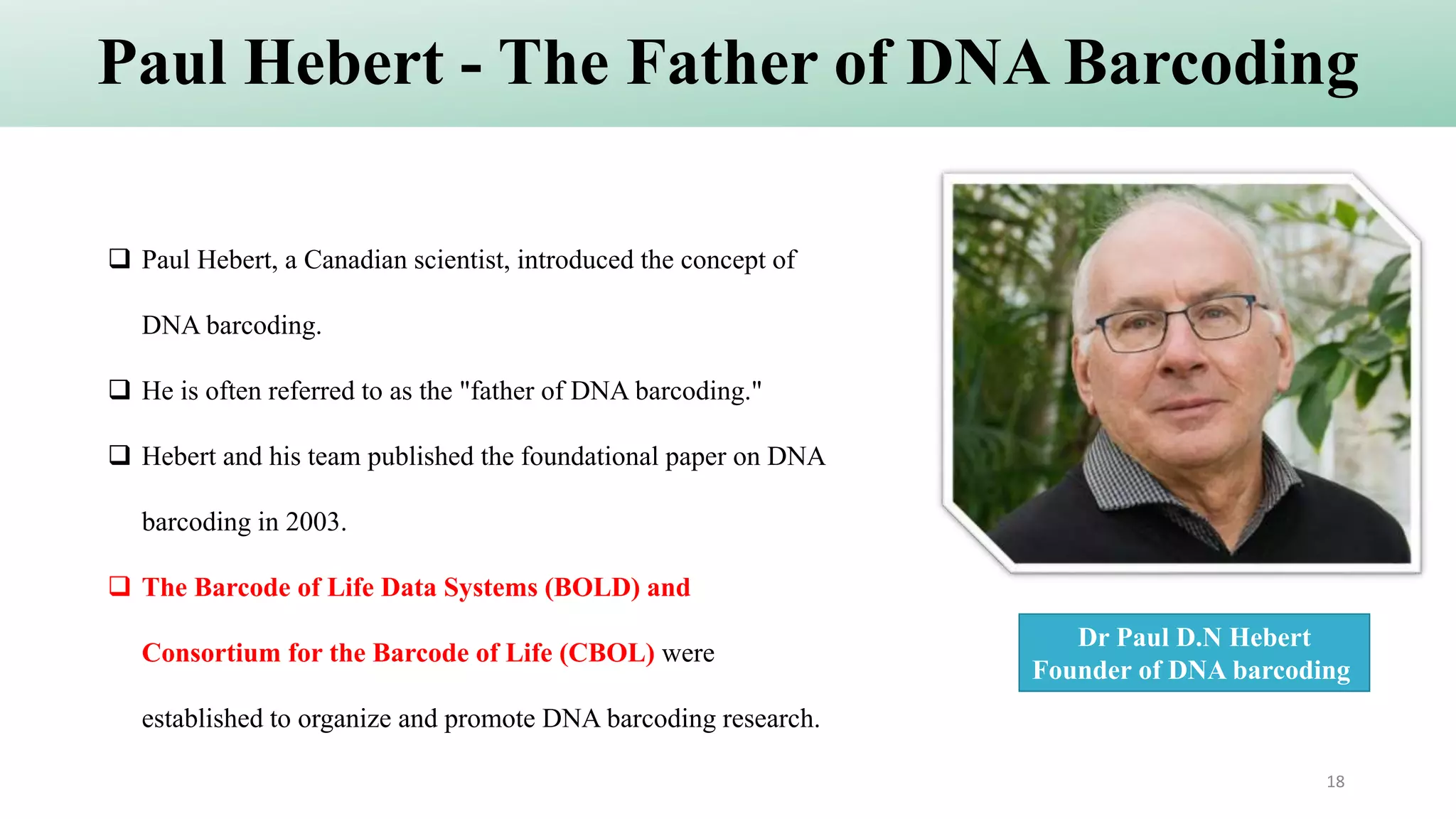 Paul Hebert - The Father of DNA Barcoding

❑ Paul Hebert, a Canadian scientist, introduced the concept of DNA barcoding.

❑ He is often referred to as the "father of DNA barcoding."

❑ Hebert and his team published the foundational paper on DNA barcoding in 2003.

❑ The Barcode of Life Data Systems (BOLD) and Consortium for the Barcode of Life (CBOL) were established to organize and promote DNA barcoding research.

Dr Paul D.N Hebert
Founder of DNA barcoding

18